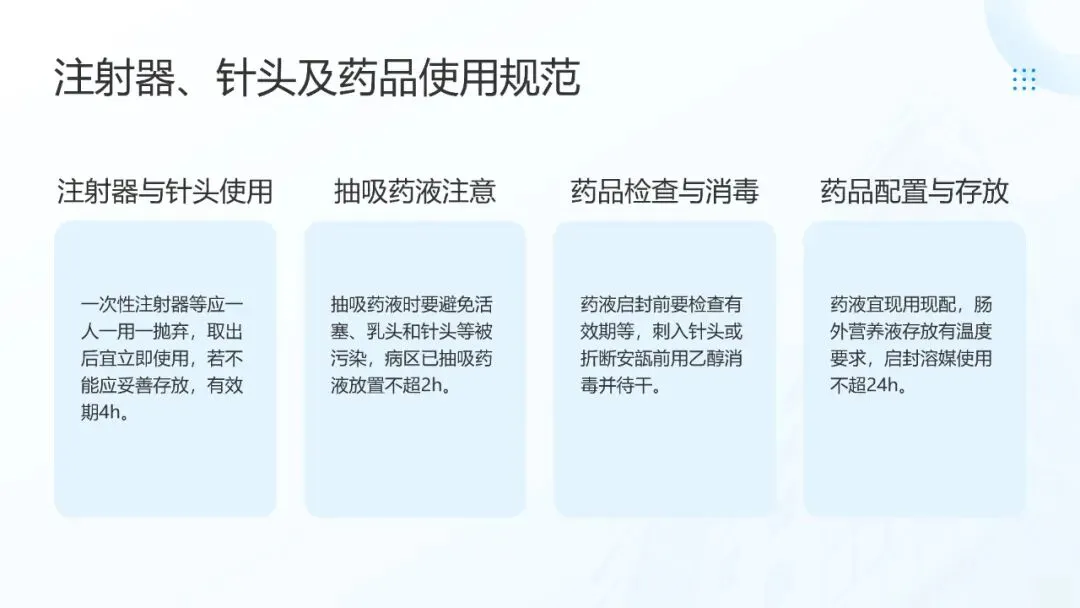 注射器、针头及药品使用规范

注射器与针头使用

一次性注射器等应一人一用一抛弃，取出后宜立即使用，若不能应妥善存放，有效期4h。

抽吸药液注意

抽吸药液时要避免活塞、乳头和针头等被污染，病区已抽吸药液放置不超2h。

药品检查与消毒

药液启封前要检查有效期等，刺入针头或折断安瓿前用乙醇消毒并待干。

药品配置与存放

药液宜现用现配，肠外营养液存放有温度要求，启封溶媒使用不超24h。